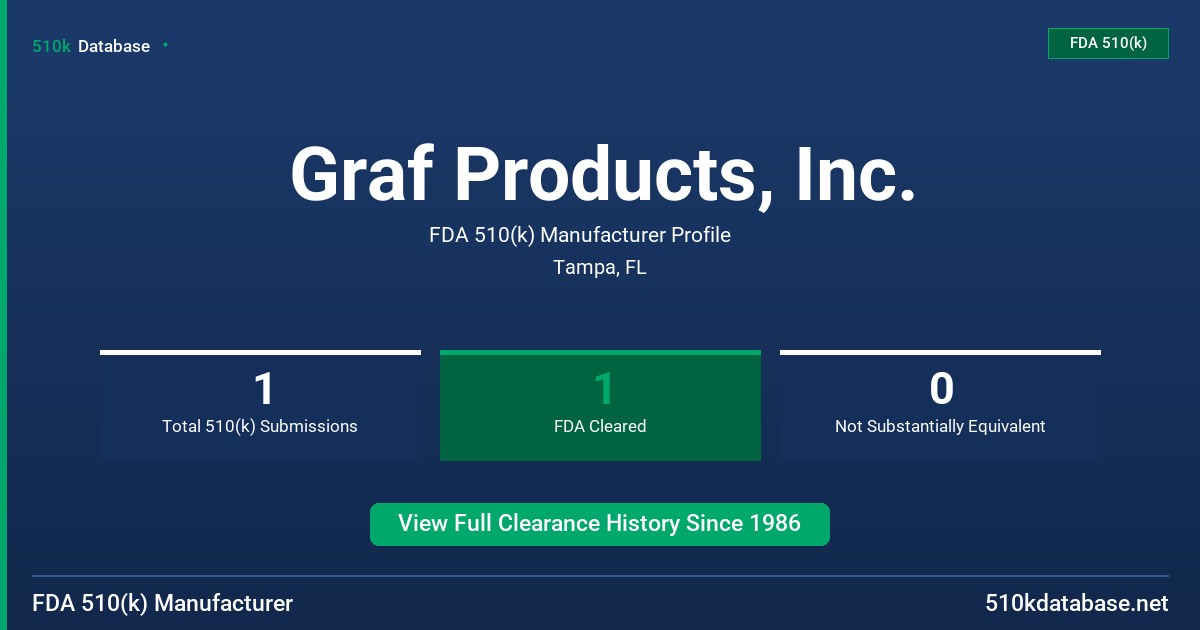 510k Database

FDA 510(k)

Graf Products, Inc.

FDA 510(k) Manufacturer Profile

Tampa, FL

1
Total 510(k) Submissions

1
FDA Cleared

0
Not Substantially Equivalent

View Full Clearance History Since 1986

FDA 510(k) Manufacturer

510kdatabase.net